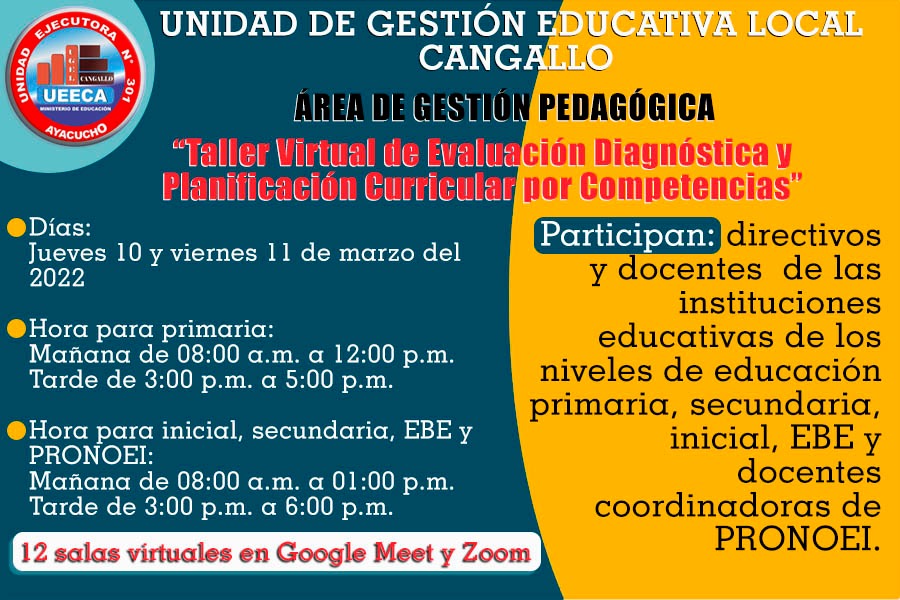 UNIDAD EJECUTORA N° 301
UGEL CANGALLO
UEECA
MINISTERIO DE EDUCACIÓN
AYACUCHO

UNIDAD DE GESTIÓN EDUCATIVA LOCAL CANGALLO

ÁREA DE GESTIÓN PEDAGÓGICA

"Taller Virtual de Evaluación Diagnóstica y Planificación Curricular por Competencias"

Días:
Jueves 10 y viernes 11 de marzo del 2022

Hora para primaria:
Mañana de 08:00 a.m. a 12:00 p.m.
Tarde de 3:00 p.m. a 5:00 p.m.

Hora para inicial, secundaria, EBE y PRONOEI:
Mañana de 08:00 a.m. a 01:00 p.m.
Tarde de 3:00 p.m. a 6:00 p.m.

12 salas virtuales en Google Meet y Zoom

Participan: directivos y docentes de las instituciones educativas de los niveles de educación primaria, secundaria, inicial, EBE y docentes coordinadoras de PRONOEI.